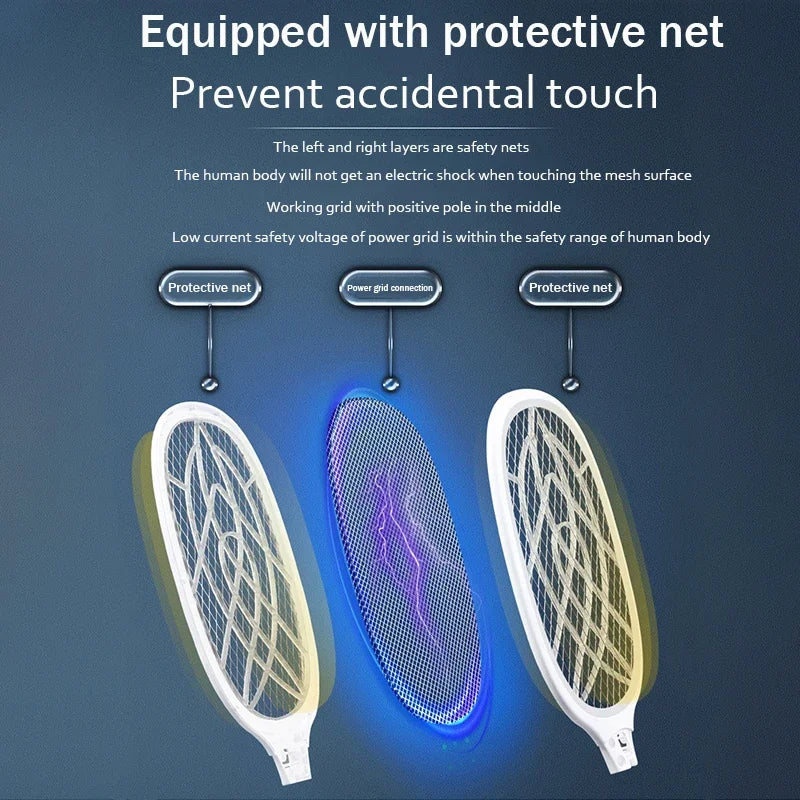 Equipped with protective net

Prevent accidental touch

The left and right layers are safety nets

The human body will not get an electric shock when touching the mesh surface

Working grid with positive pole in the middle

Low current safety voltage of power grid is within the safety range of human body

Protective net

Power grid connection

Protective net